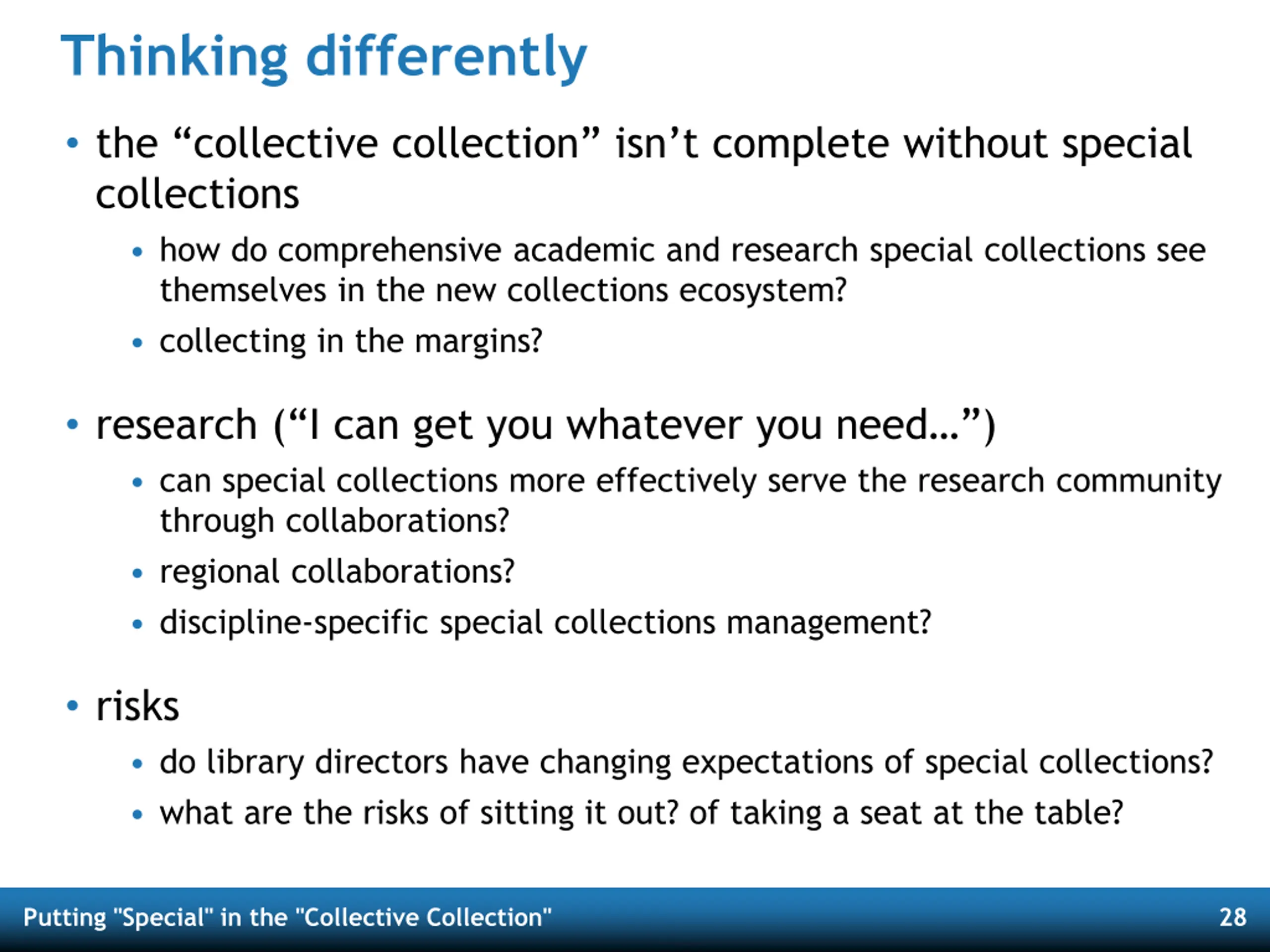 Thinking differently

• the “collective collection” isn’t complete without special collections
  • how do comprehensive academic and research special collections see themselves in the new collections ecosystem?
  • collecting in the margins?

• research (“I can get you whatever you need…”)
  • can special collections more effectively serve the research community through collaborations?
  • regional collaborations?
  • discipline-specific special collections management?

• risks
  • do library directors have changing expectations of special collections?
  • what are the risks of sitting it out? of taking a seat at the table?

Putting "Special" in the "Collective Collection" 28